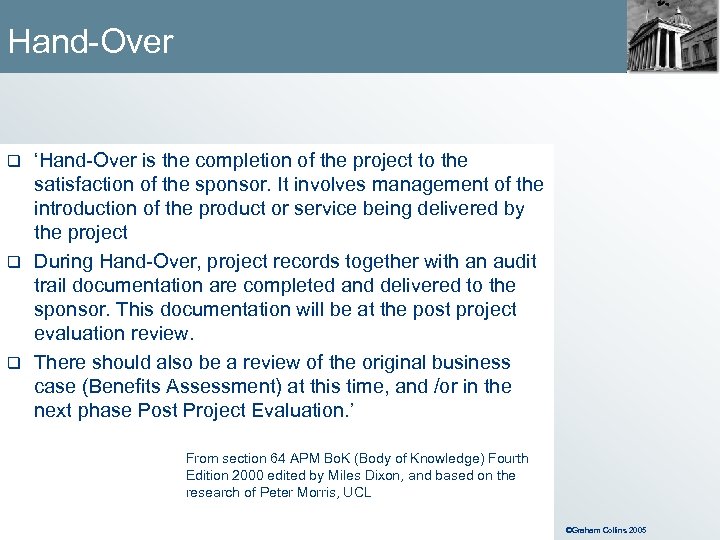 Hand-Over

❑ ‘Hand-Over is the completion of the project to the satisfaction of the sponsor. It involves management of the introduction of the product or service being delivered by the project

❑ During Hand-Over, project records together with an audit trail documentation are completed and delivered to the sponsor. This documentation will be at the post project evaluation review.

❑ There should also be a review of the original business case (Benefits Assessment) at this time, and /or in the next phase Post Project Evaluation.’

From section 64 APM BoK (Body of Knowledge) Fourth Edition 2000 edited by Miles Dixon, and based on the research of Peter Morris, UCL

©Graham Collins 2005